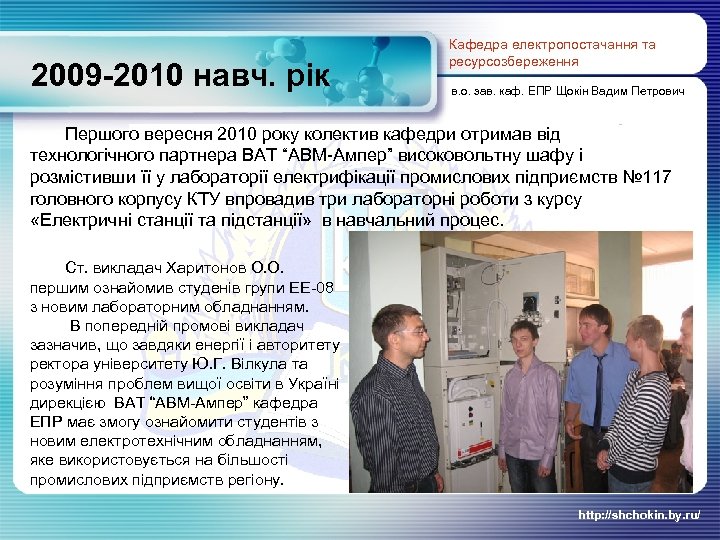 2009-2010 навч. рік

Кафедра електропостачання та ресурсозбереження

в.о. зав. каф. ЕПР Щокін Вадим Петрович

Першого вересня 2010 року колектив кафедри отримав від технологічного партнера ВАТ “АВМ-Ампер” високовольтну шафу і розмістивши її у лабораторії електрифікації промислових підприємств №117 головного корпусу КТУ впровадив три лабораторні роботи з курсу «Електричні станції та підстанції» в навчальний процес.

Ст. викладач Харитонов О.О. першим ознайомив студенів групи ЕЕ-08 з новим лабораторним обладнанням.

В попередній промові викладач зазначив, що завдяки енергії і авторитету ректора університету Ю.Г. Вілкула та розуміння проблем вищої освіти в Україні дирекцією ВАТ “АВМ-Ампер” кафедра ЕПР має змогу ознайомити студентів з новим електротехнічним обладнанням, яке використовується на більшості промислових підприємств регіону.

http://shchokin.by.ru/